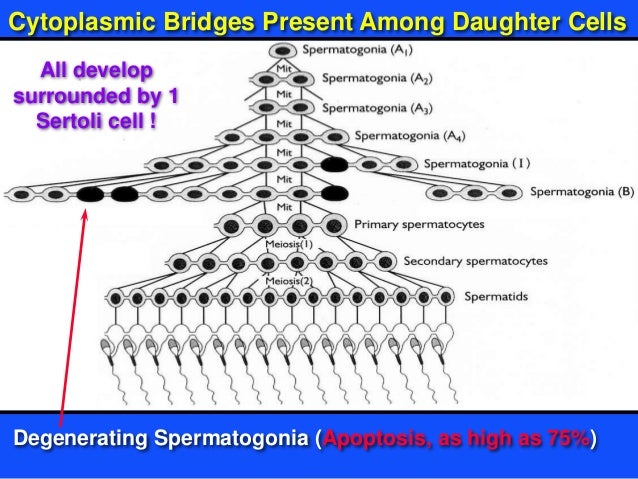 Cytoplasmic Bridges Present Among Daughter Cells

All develop surrounded by 1 Sertoli cell !

Spermatogonia ($A_1$)

Mit

Spermatogonia ($A_2$)

Mit

Spermatogonia ($A_3$)

Mit

Spermatogonia ($A_4$)

Mit

Spermatogonia (I)

Mit

Spermatogonia (B)

Mit

Primary spermatocytes

Meiosis(1)

Secondary spermatocytes

Meiosis(2)

Spermatids

Degenerating Spermatogonia (Apoptosis, as high as 75%)